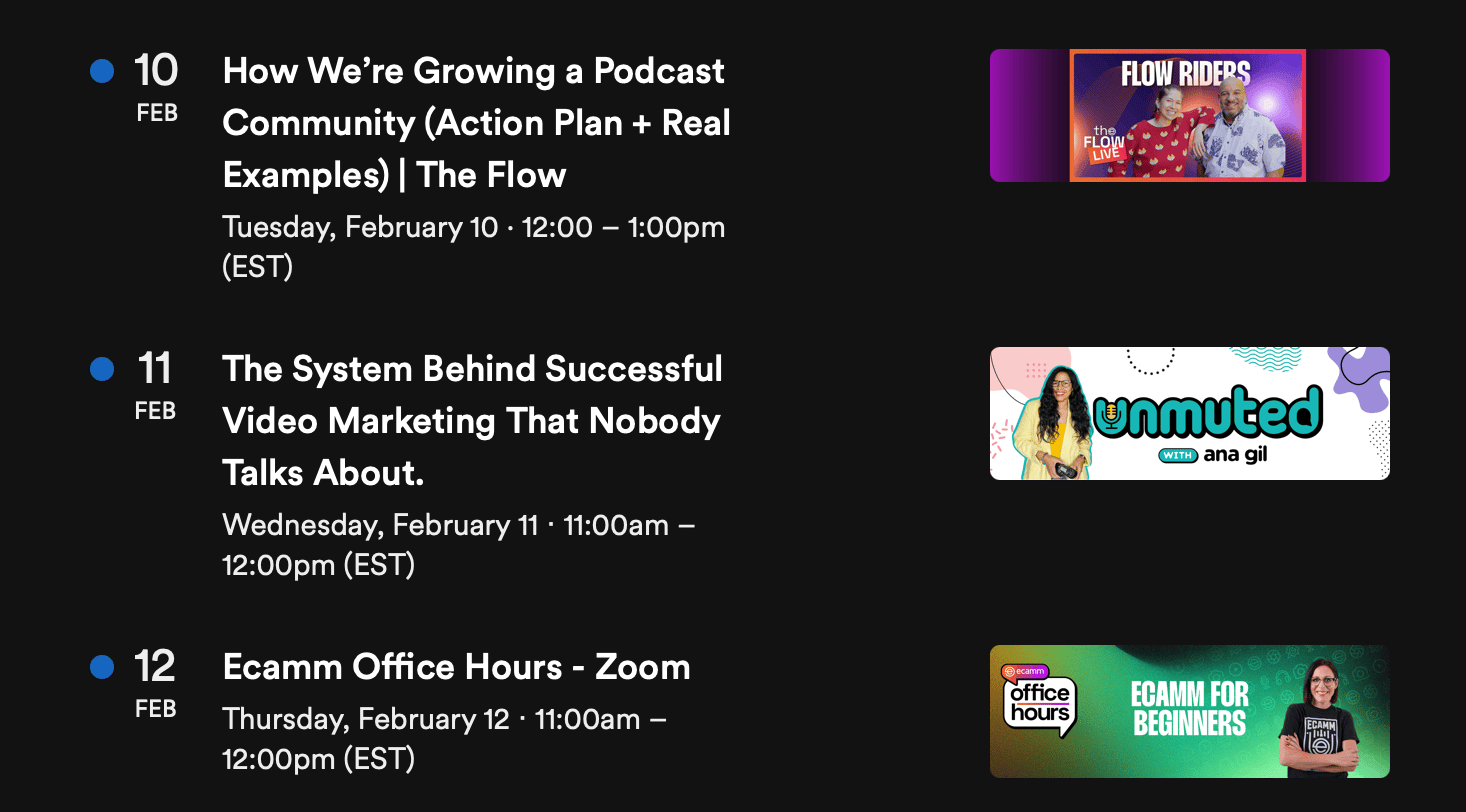 10
FEB

How We're Growing a Podcast Community (Action Plan + Real Examples) | The Flow

Tuesday, February 10 · 12:00 – 1:00pm (EST)

FLOW RIDERS
the FLOW LIVE

11
FEB

The System Behind Successful Video Marketing That Nobody Talks About.

Wednesday, February 11 · 11:00am – 12:00pm (EST)

unmuted
WITH ana gil

12
FEB

Ecamm Office Hours - Zoom

Thursday, February 12 · 11:00am – 12:00pm (EST)

ecamm
office hours
ECAMM FOR BEGINNERS
ECAMM